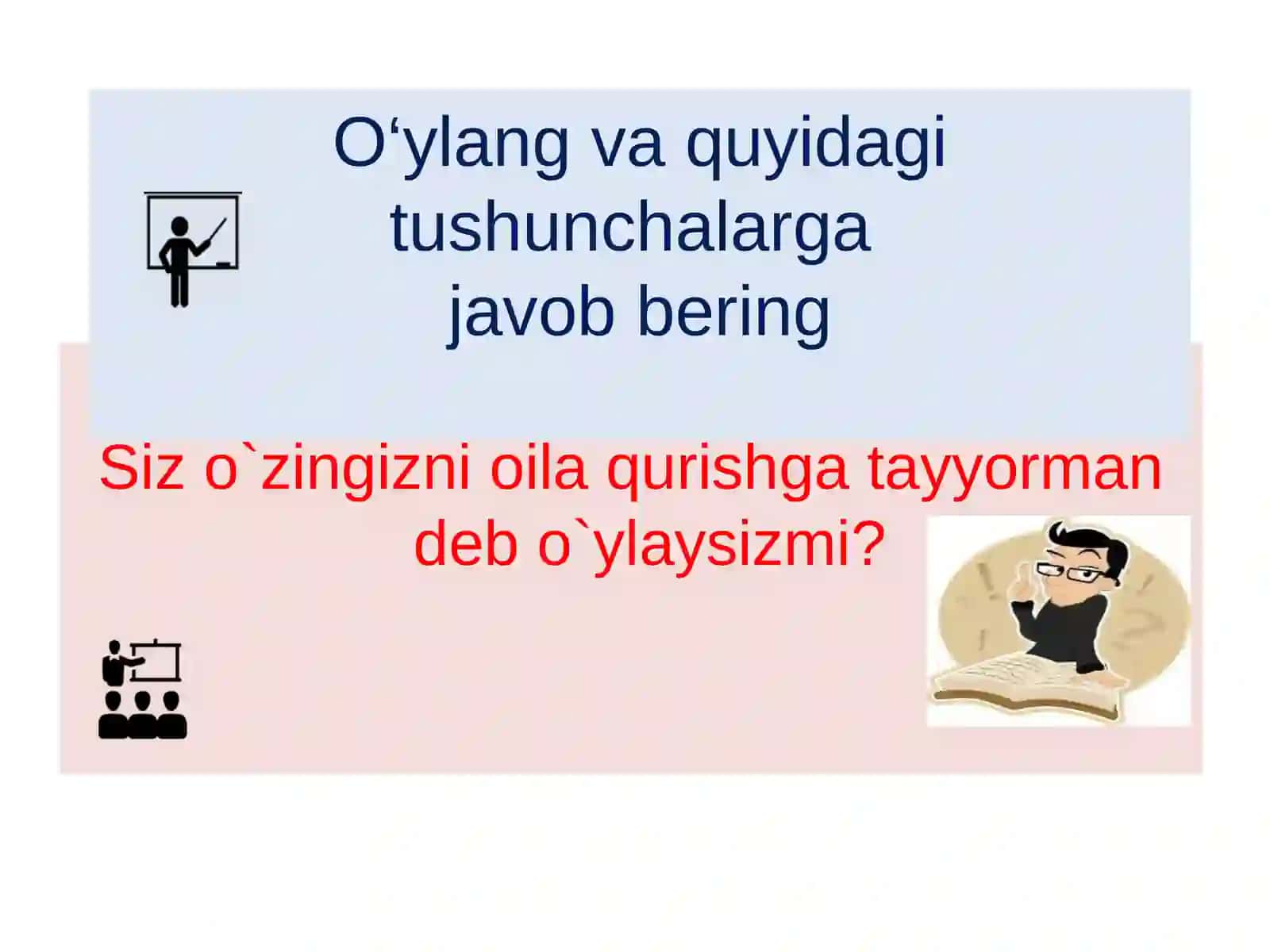 O‘ylang va quyidagi tushunchalarga javob bering

Siz o`zingizni oila qurishga tayyorman deb o`ylaysizmi?